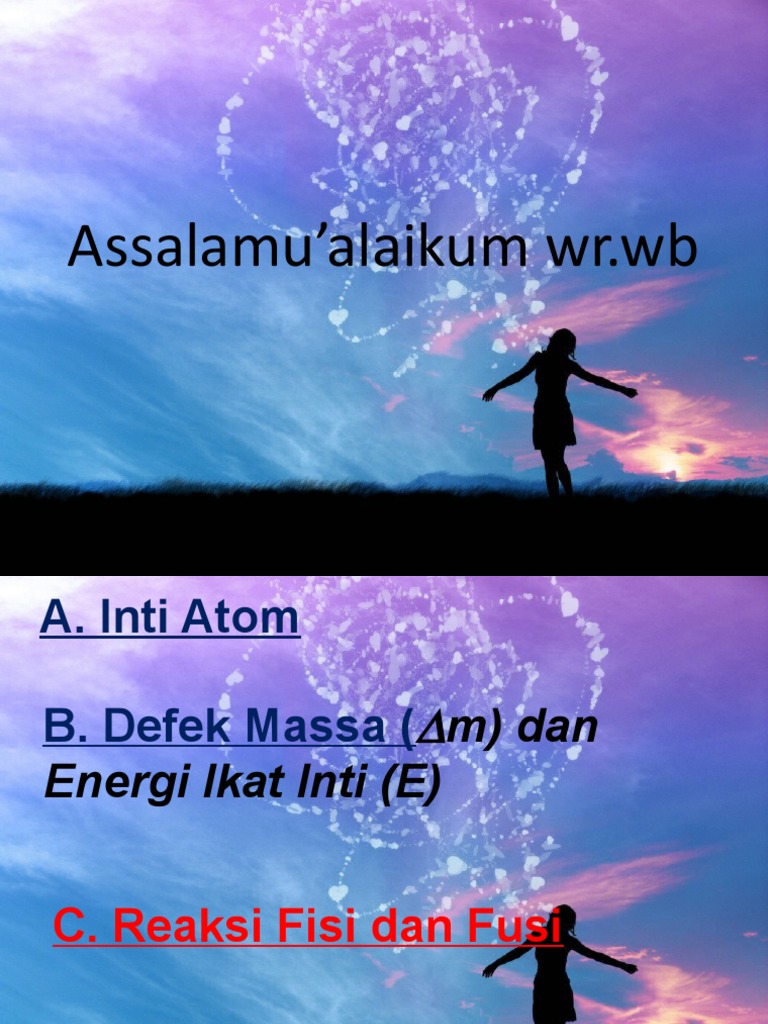 Assalamu’alaikum wr.wb

A. Inti Atom

B. Defek Massa ($\Delta m$) dan Energi Ikat Inti (E)

C. Reaksi Fisi dan Fusi